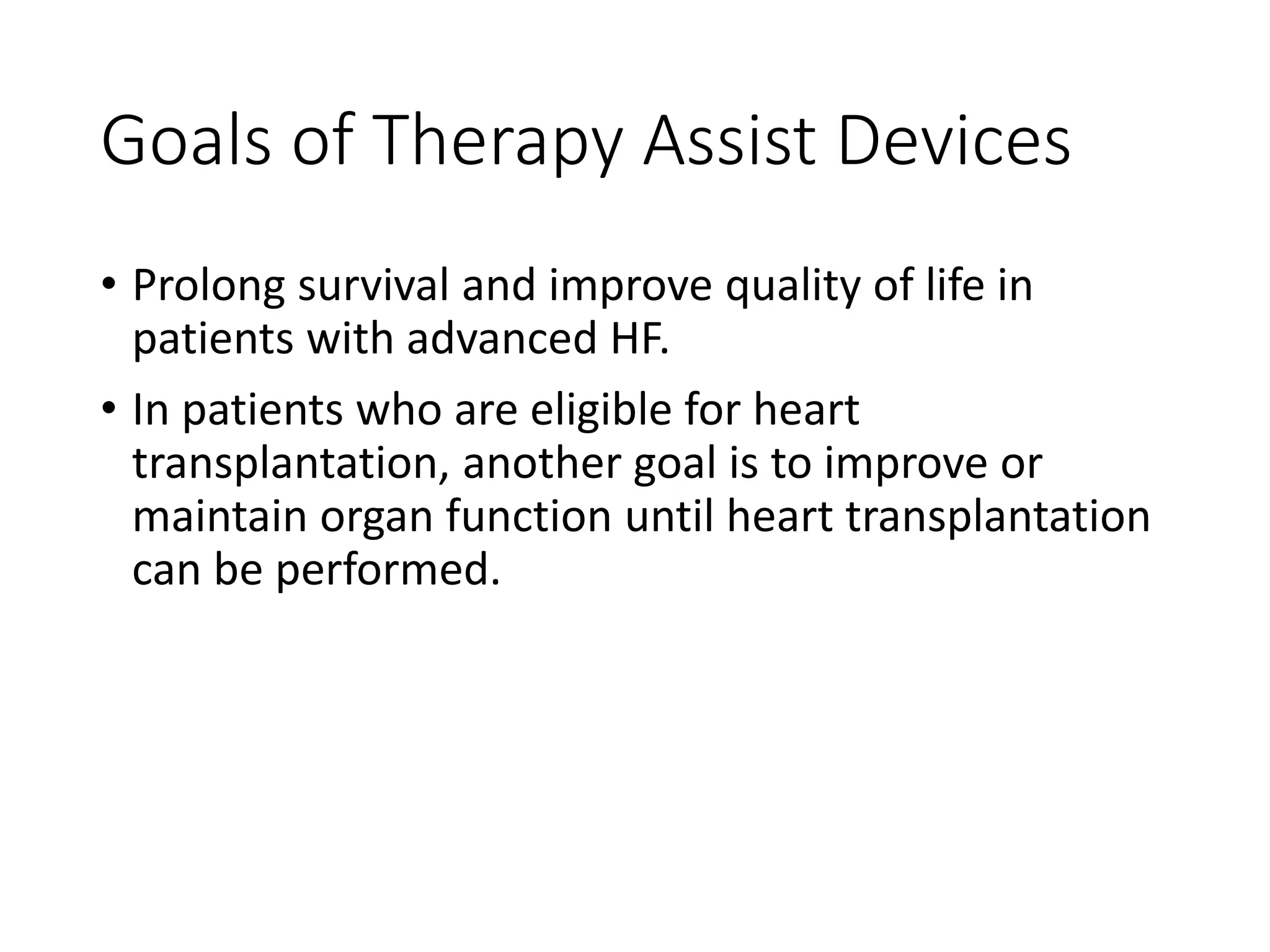 Goals of Therapy Assist Devices

• Prolong survival and improve quality of life in patients with advanced HF.

• In patients who are eligible for heart transplantation, another goal is to improve or maintain organ function until heart transplantation can be performed.